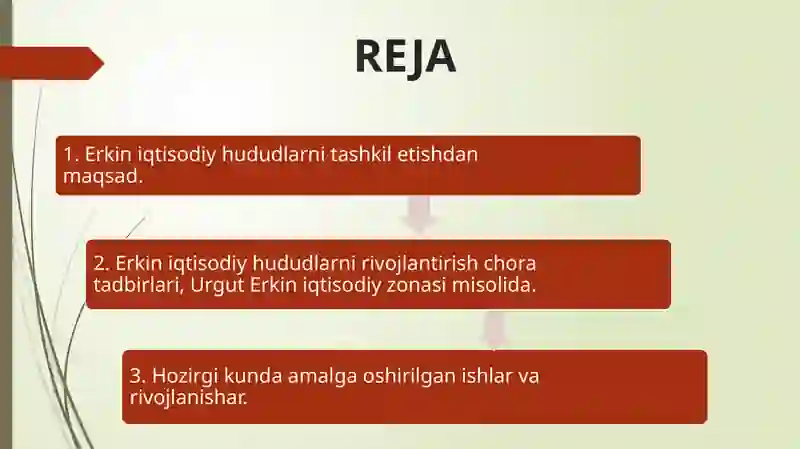 REJA

1. Erkin iqtisodiy hududlarni tashkil etishdan maqsad.

2. Erkin iqtisodiy hududlarni rivojlantirish chora tadbirlari, Urgut Erkin iqtisodiy zonasi misolida.

3. Hozirgi kunda amalga oshirilgan ishlar va rivojlanishar.